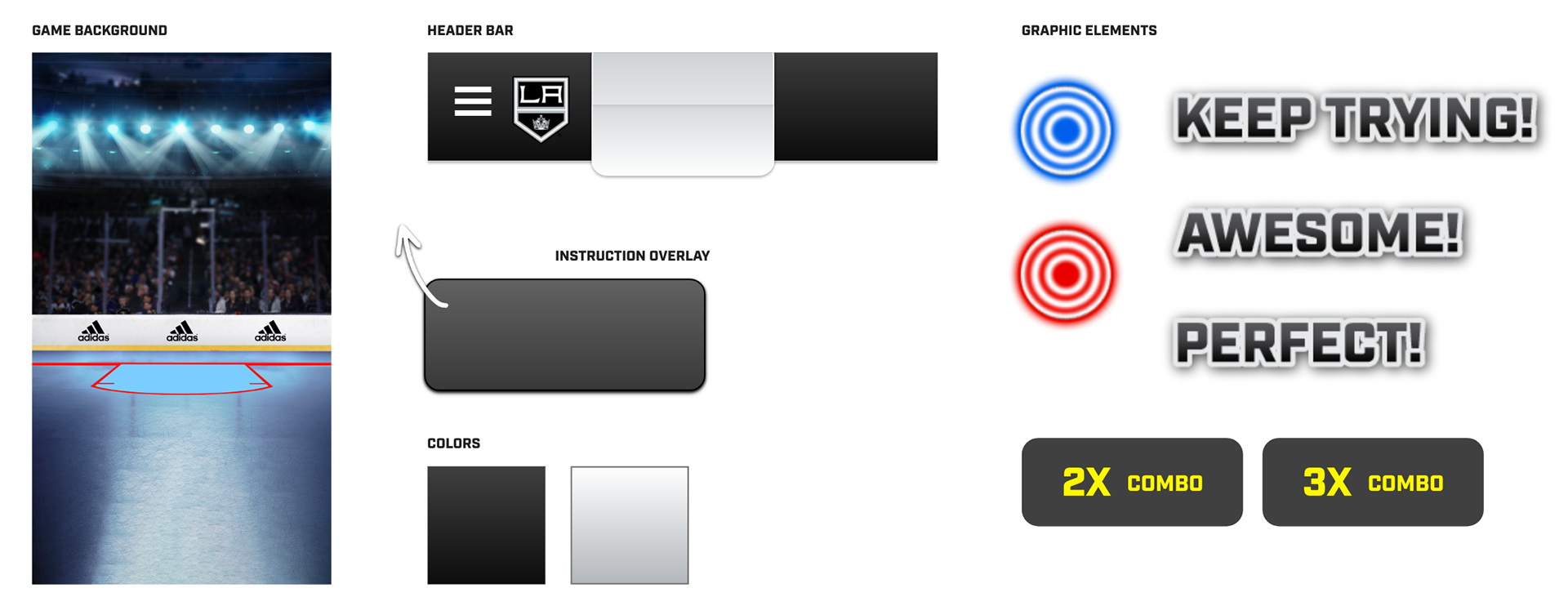 GAME BACKGROUND

adidas adidas adidas

HEADER BAR

LA

INSTRUCTION OVERLAY

COLORS

GRAPHIC ELEMENTS

KEEP TRYING!

AWESOME!

PERFECT!

2X COMBO

3X COMBO